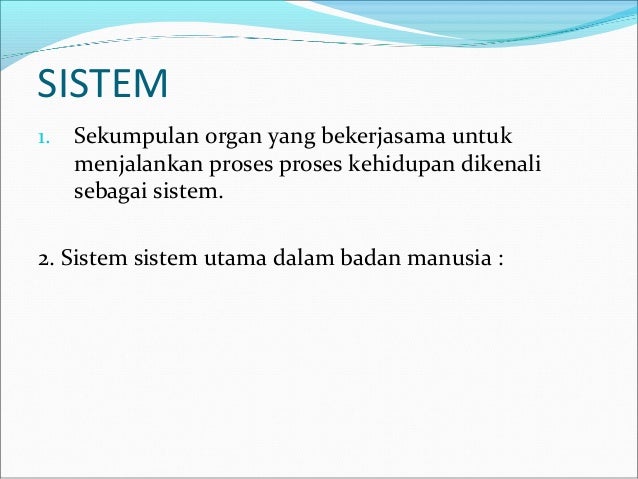 SISTEM

1. Sekumpulan organ yang bekerjasama untuk menjalankan proses proses kehidupan dikenali sebagai sistem.

2. Sistem sistem utama dalam badan manusia :